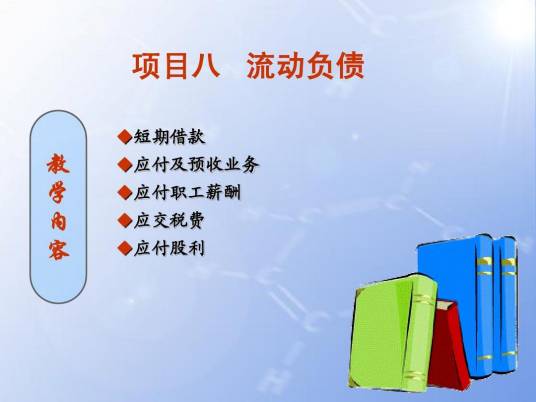 项目八　流动负债

教学内容

◆短期借款
◆应付及预收业务
◆应付职工薪酬
◆应交税费
◆应付股利